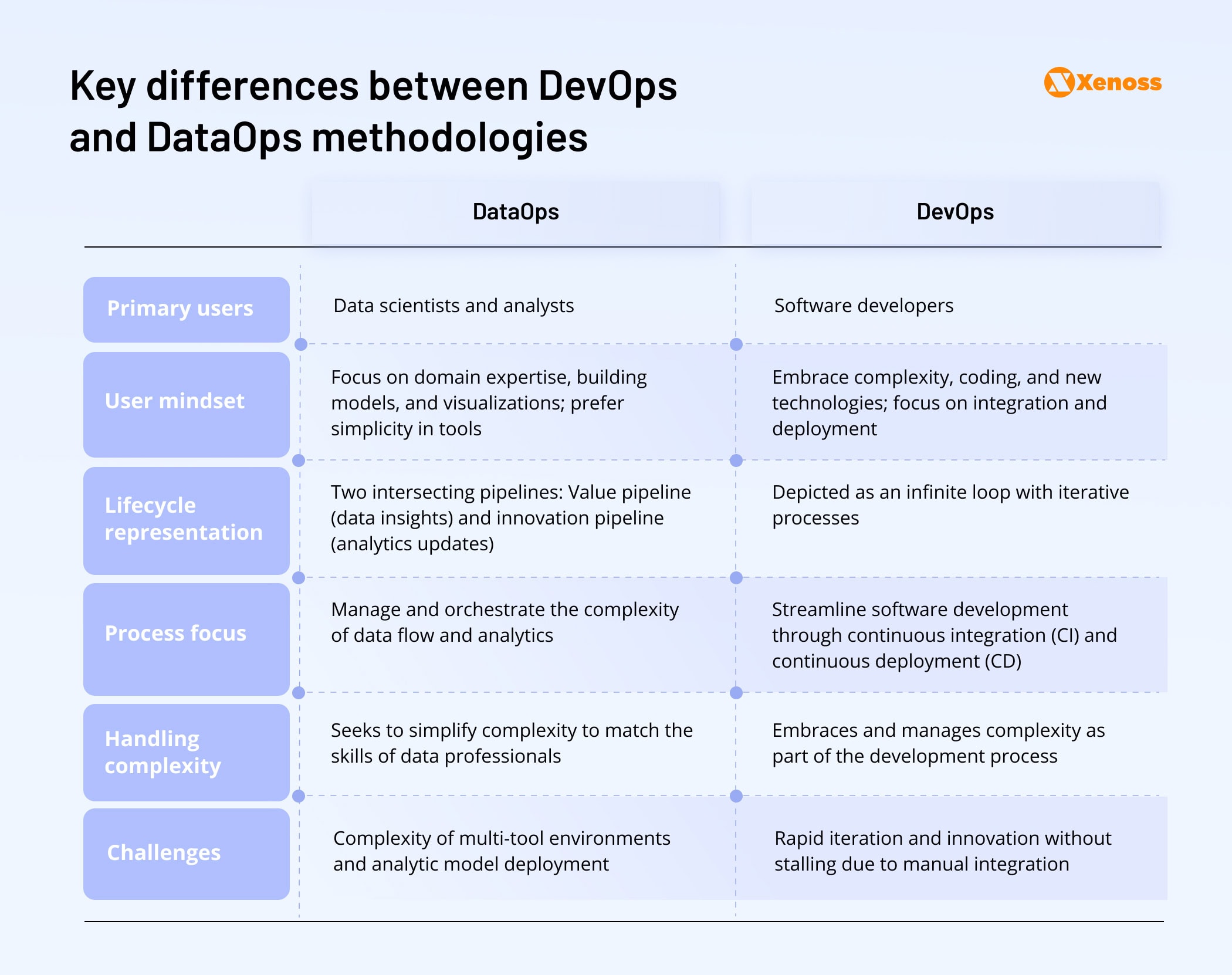 Key differences between DevOps and DataOps methodologies

Xenoss

|  | DataOps | DevOps |
|---|---|---|
| Primary users | Data scientists and analysts | Software developers |
| User mindset | Focus on domain expertise, building models, and visualizations; prefer simplicity in tools | Embrace complexity, coding, and new technologies; focus on integration and deployment |
| Lifecycle representation | Two intersecting pipelines: Value pipeline (data insights) and innovation pipeline (analytics updates) | Depicted as an infinite loop with iterative processes |
| Process focus | Manage and orchestrate the complexity of data flow and analytics | Streamline software development through continuous integration (CI) and continuous deployment (CD) |
| Handling complexity | Seeks to simplify complexity to match the skills of data professionals | Embraces and manages complexity as part of the development process |
| Challenges | Complexity of multi-tool environments and analytic model deployment | Rapid iteration and innovation without stalling due to manual integration |